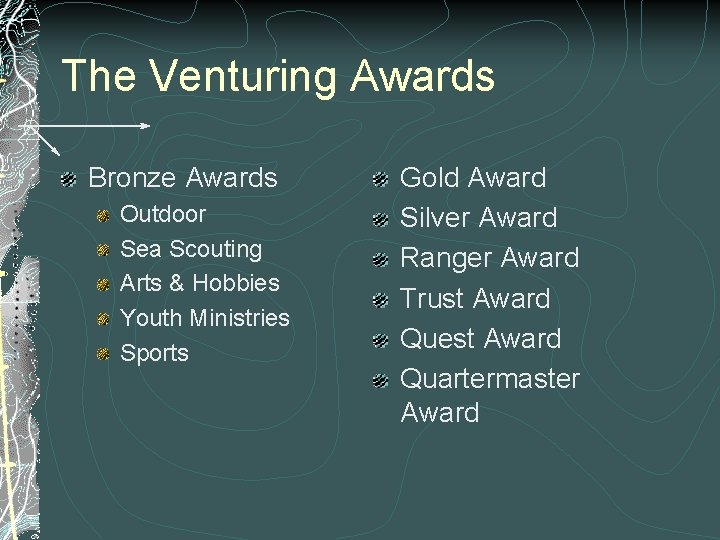 The Venturing Awards

• Bronze Awards
• Outdoor
• Sea Scouting
• Arts & Hobbies
• Youth Ministries
• Sports

• Gold Award
• Silver Award
• Ranger Award
• Trust Award
• Quest Award
• Quartermaster Award